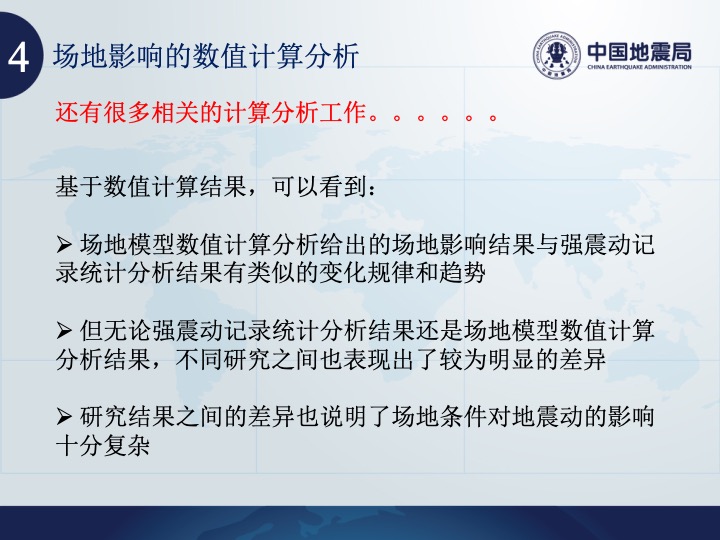 4 场地影响的数值计算分析

中国地震局
CHINA EARTHQUAKE ADMINISTRATION

还有很多相关的计算分析工作。。。。。。

基于数值计算结果，可以看到：

➢ 场地模型数值计算分析给出的场地影响结果与强震动记录统计分析结果有类似的变化规律和趋势

➢ 但无论强震动记录统计分析结果还是场地模型数值计算分析结果，不同研究之间也表现出了较为明显的差异

➢ 研究结果之间的差异也说明了场地条件对地震动的影响十分复杂